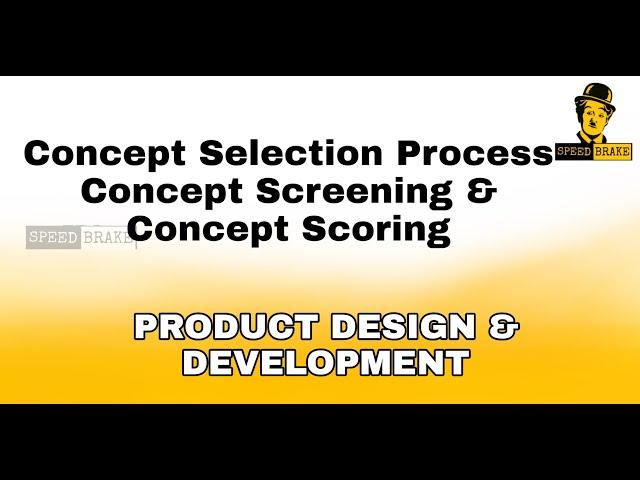 SPEED BRAKE

Concept Selection Process
Concept Screening &
Concept Scoring

SPEED BRAKE

PRODUCT DESIGN &
DEVELOPMENT